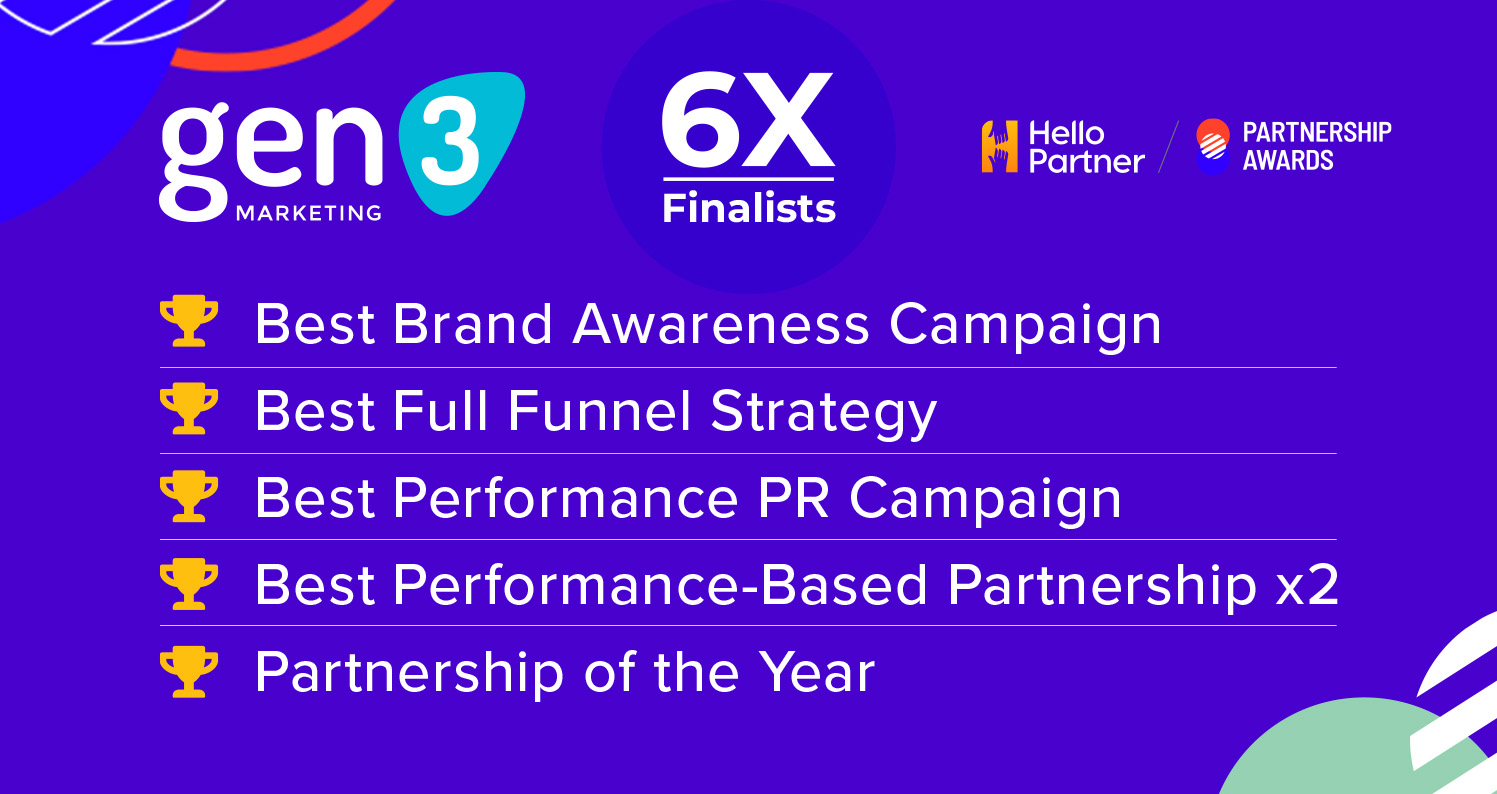 gen 3
MARKETING

6X
Finalists

Hello Partner / PARTNERSHIP AWARDS

Best Brand Awareness Campaign
Best Full Funnel Strategy
Best Performance PR Campaign
Best Performance-Based Partnership x2
Partnership of the Year